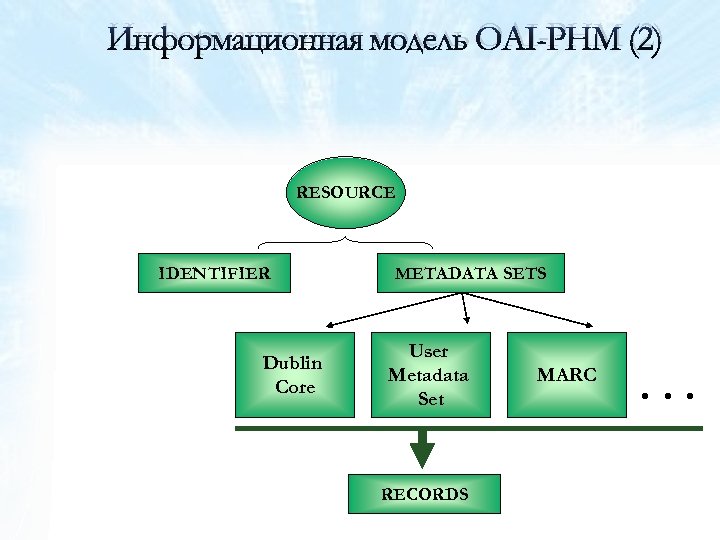 Информационная модель OAI-PHM (2)

RESOURCE

IDENTIFIER

METADATA SETS

Dublin Core

User Metadata Set

MARC

. . .

RECORDS